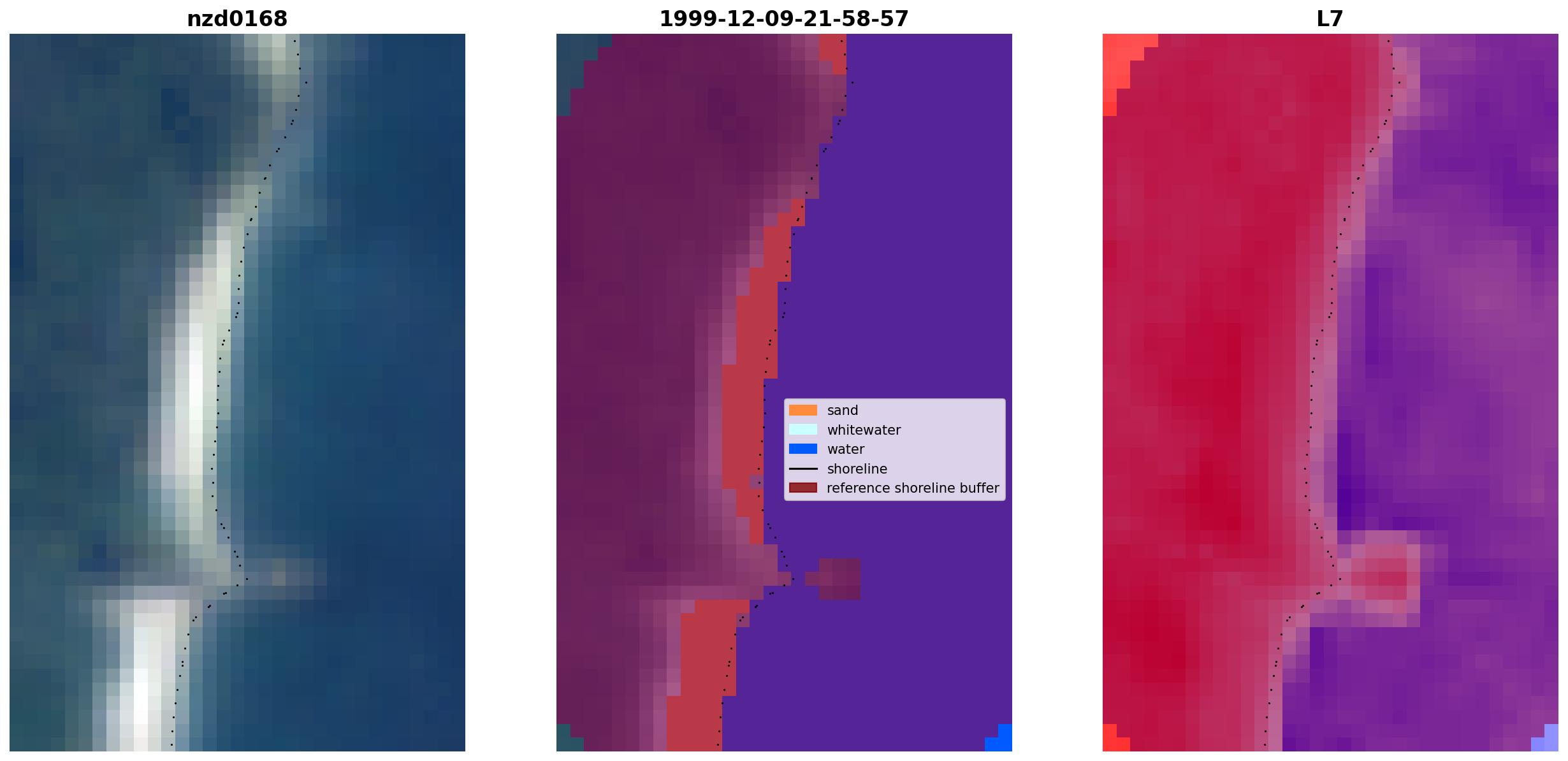 nzd0168

1999-12-09-21-58-57

sand
whitewater
water
shoreline
reference shoreline buffer

L7